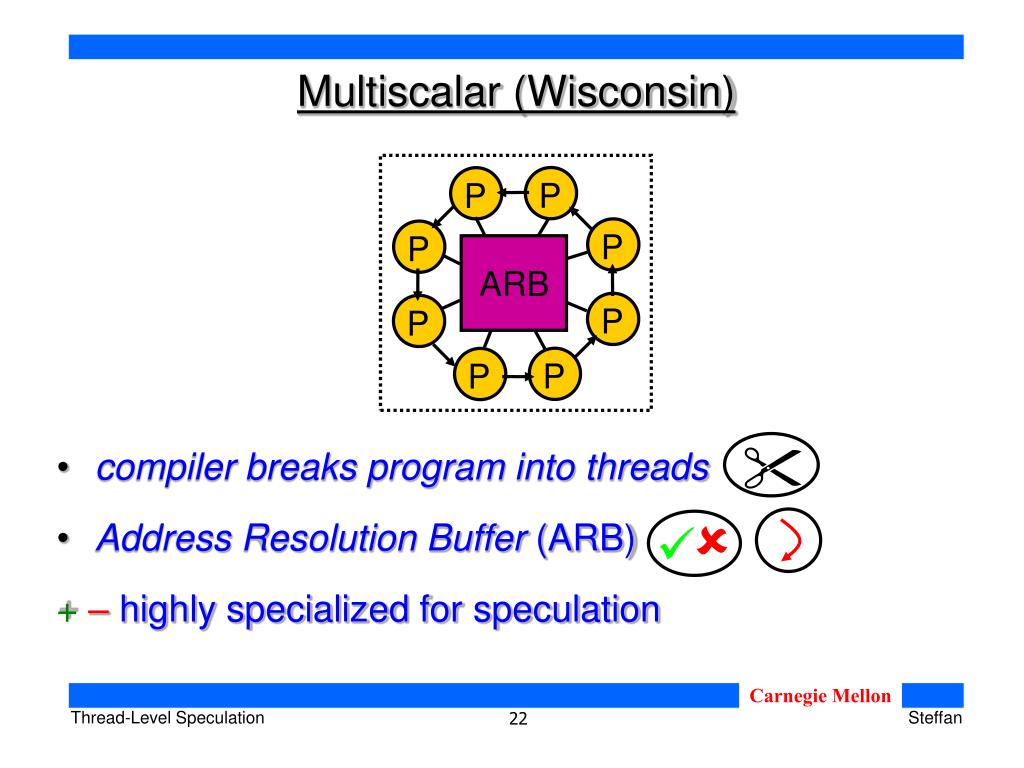 Multiscalar (Wisconsin)

P P
P P
ARB
P P
P P

• compiler breaks program into threads

• Address Resolution Buffer (ARB)

+ – highly specialized for speculation

Carnegie Mellon

Thread-Level Speculation 22 Steffan